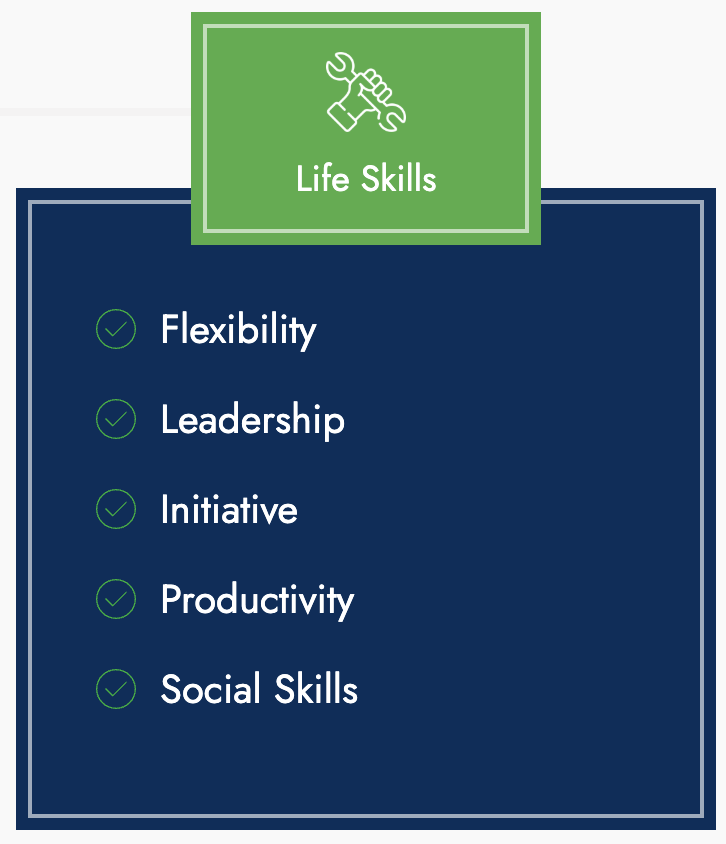 Life Skills

Flexibility

Leadership

Initiative

Productivity

Social Skills